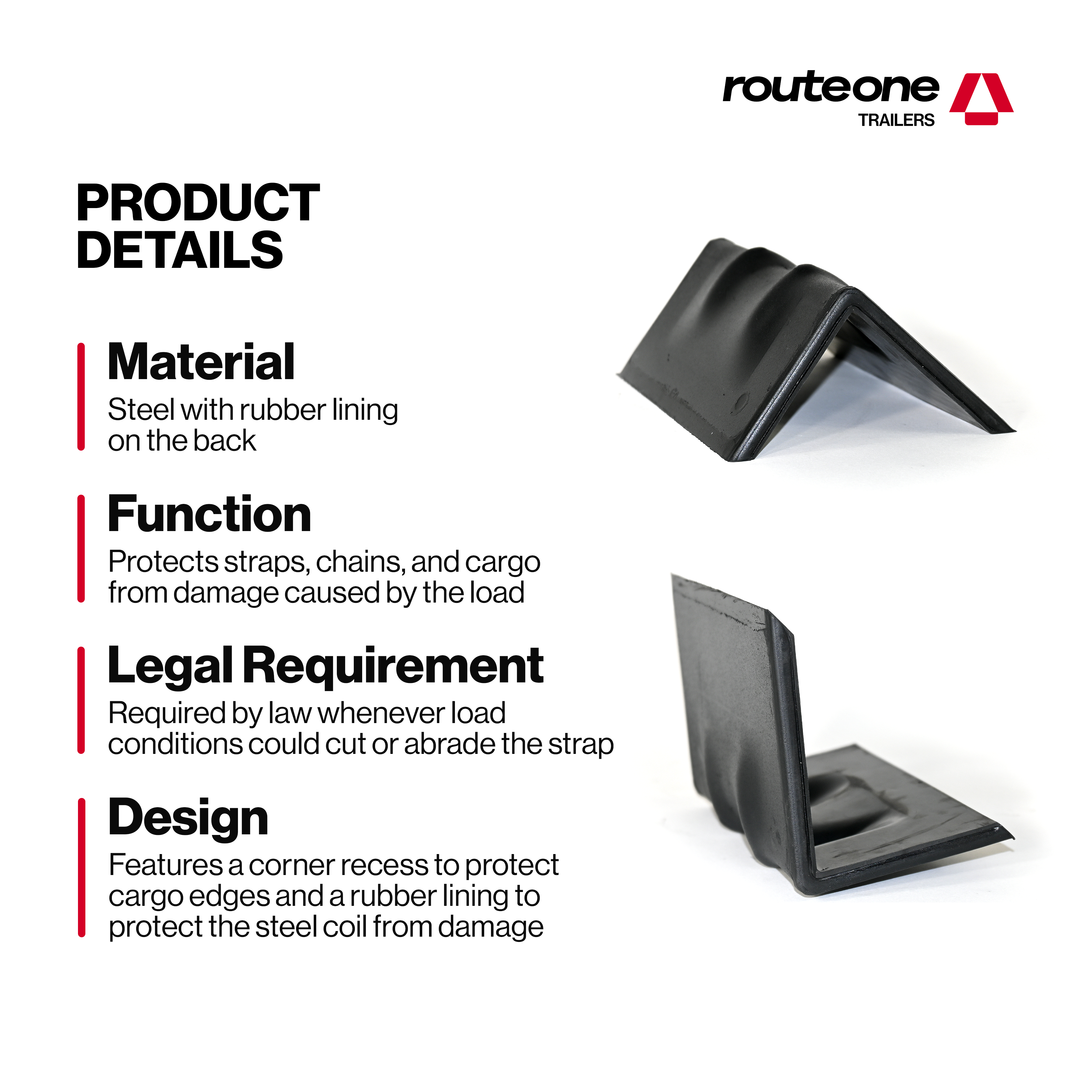 routeone
TRAILERS

PRODUCT DETAILS

Material
Steel with rubber lining on the back

Function
Protects straps, chains, and cargo from damage caused by the load

Legal Requirement
Required by law whenever load conditions could cut or abrade the strap

Design
Features a corner recess to protect cargo edges and a rubber lining to protect the steel coil from damage